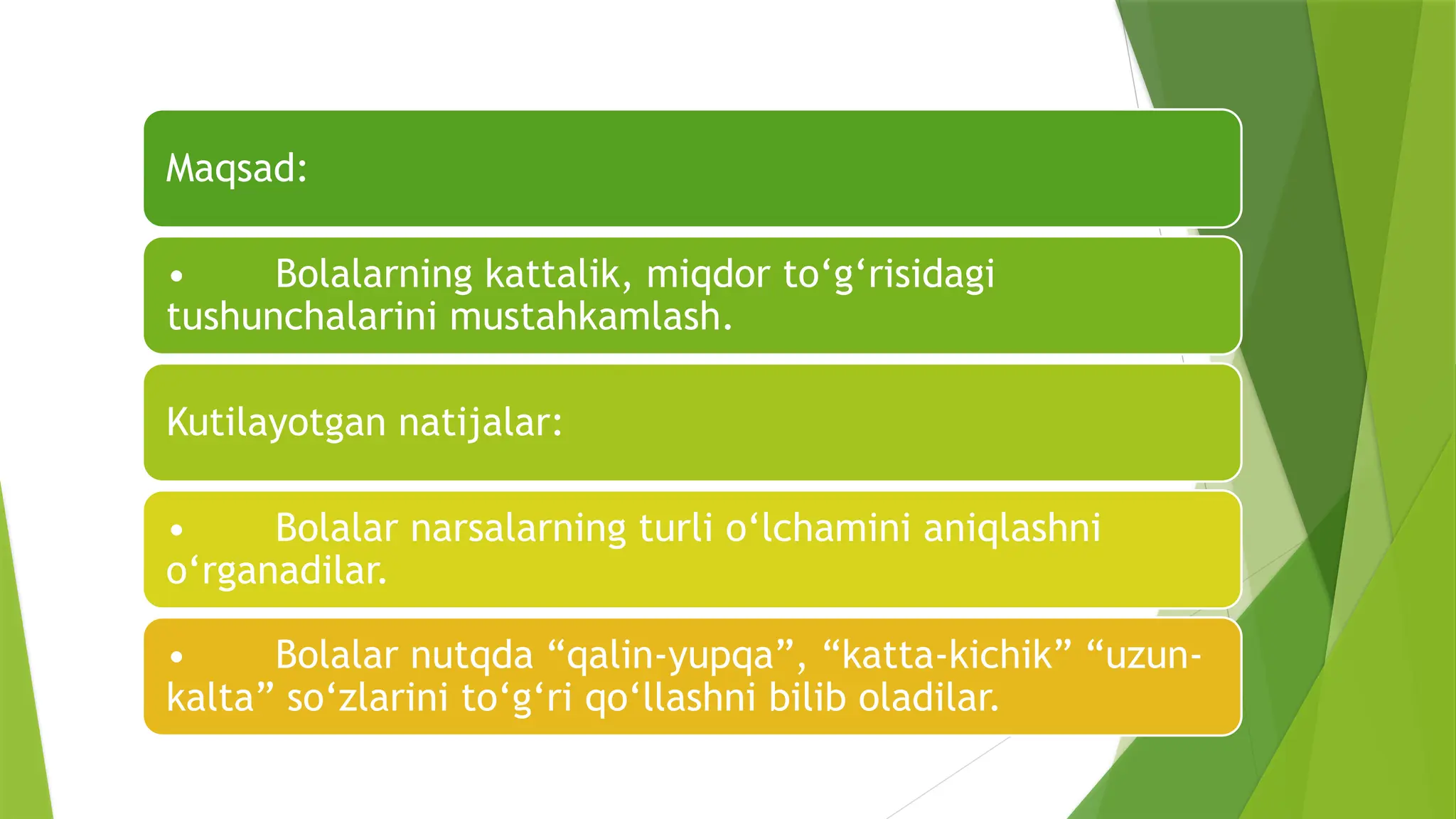 Maqsad:

•  Bolalarning kattalik, miqdor to‘g‘risidagi tushunchalarini mustahkamlash.

Kutilayotgan natijalar:

•  Bolalar narsalarning turli o‘lchamini aniqlashni o‘rganadilar.

•  Bolalar nutqda “qalin-yupqa”, “katta-kichik” “uzun-kalta” so‘zlarini to‘g‘ri qo‘llashni bilib oladilar.